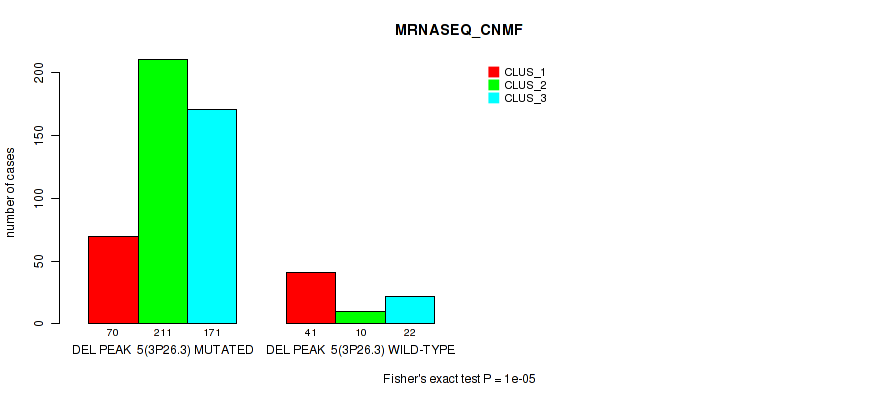 MRNASEQ_CNMF

CLUS_1
CLUS_2
CLUS_3

number of cases

200
150
100
50
0

70 211 171
DEL PEAK 5(3P26.3) MUTATED

41 10 22
DEL PEAK 5(3P26.3) WILD-TYPE

Fisher's exact test P = 1e-05